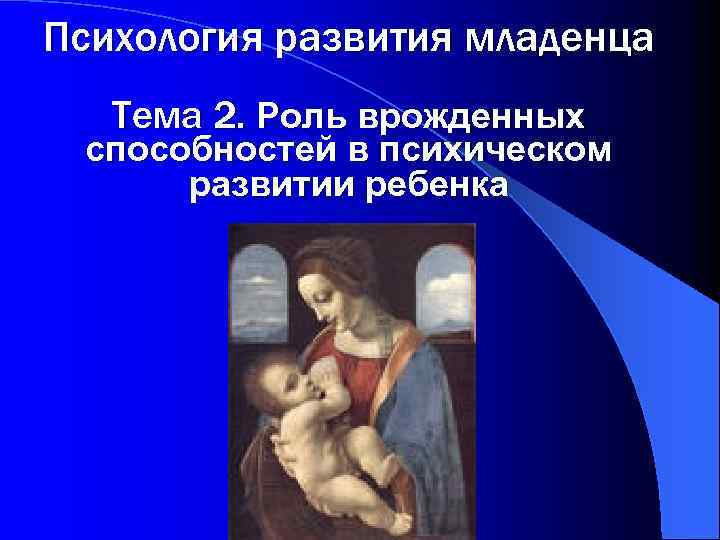 Психология развития младенца

Тема 2. Роль врожденных способностей в психическом развитии ребенка